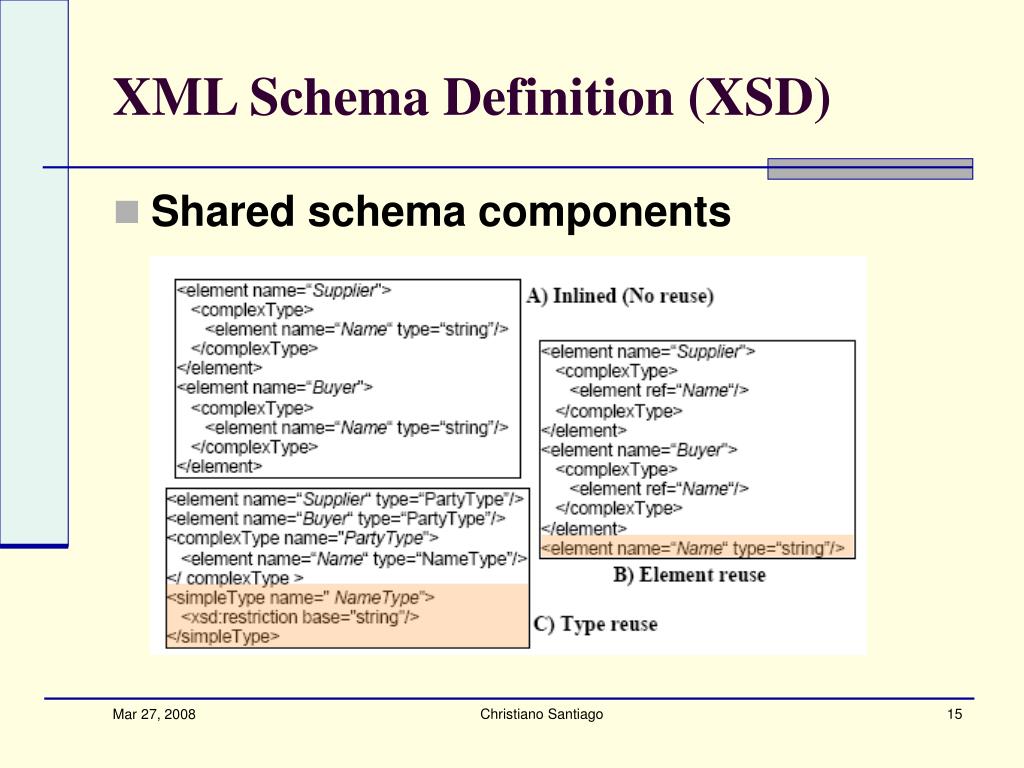 XML Schema Definition (XSD)

Shared schema components

<element name="Supplier">
<complexType>
<element name="Name" type="string"/>
</complexType>
</element>
<element name="Buyer">
<complexType>
<element name="Name" type="string"/>
</complexType>
</element>

A) Inlined (No reuse)

<element name="Supplier">
<complexType>
<element ref="Name"/>
</complexType>
</element>
<element name="Buyer">
<complexType>
<element ref="Name"/>
</complexType>
</element>
<element name="Name" type="string"/>

B) Element reuse

<element name="Supplier" type="PartyType"/>
<element name="Buyer" type="PartyType"/>
<complexType name="PartyType">
<element name="Name" type="NameType"/>
</ complexType >
<simpleType name=" NameType">
<xsd:restriction base="string"/>
</simpleType>

C) Type reuse

Mar 27, 2008

Christiano Santiago

15